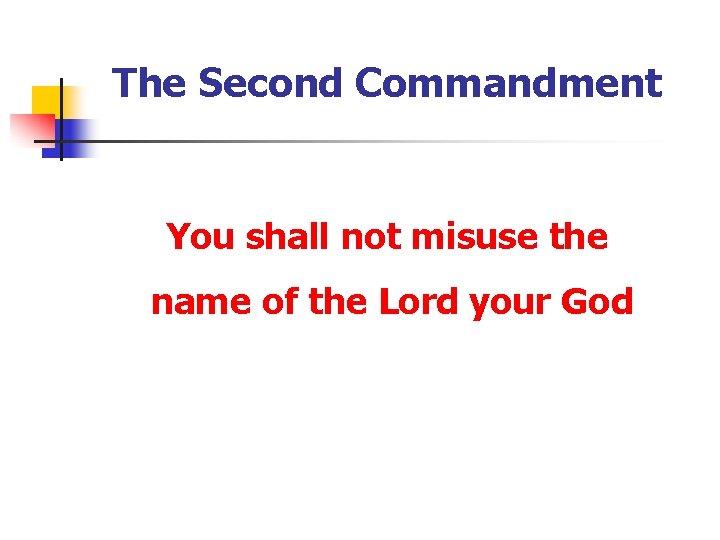 The Second Commandment

You shall not misuse the name of the Lord your God